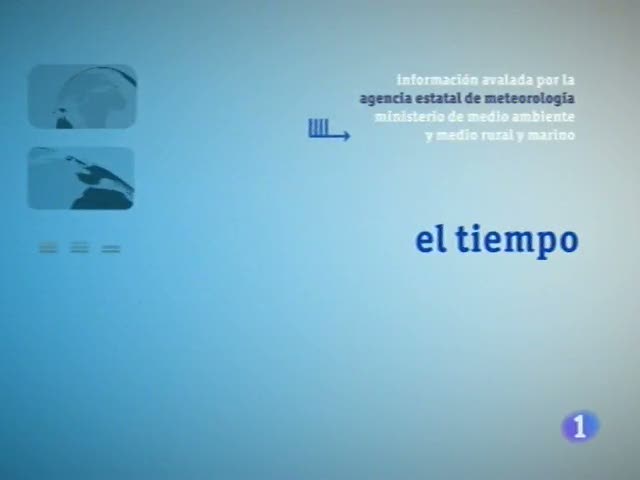 información avalada por la
agencia estatal de meteorología
ministerio de medio ambiente
y medio rural y marino

el tiempo

1